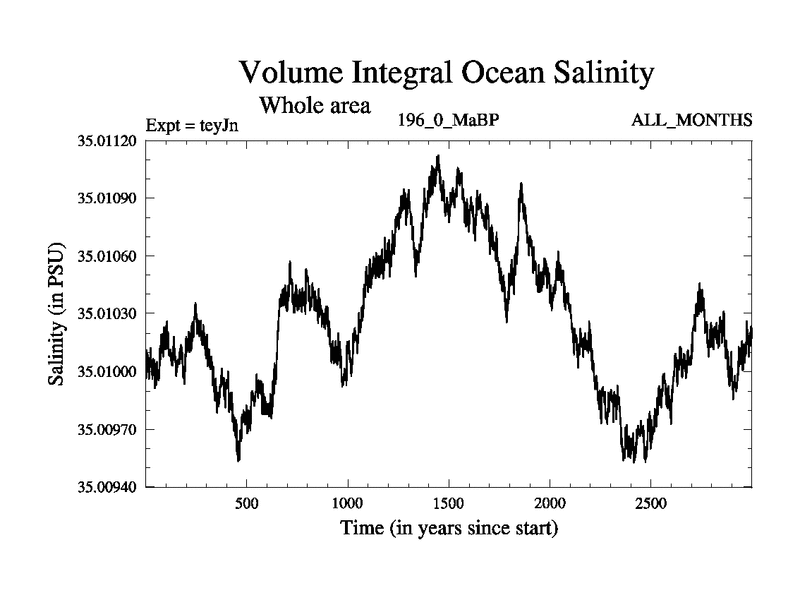 Volume Integral Ocean Salinity

Whole area

Expt = teyJn

196_0_MaBP

ALL_MONTHS

35.01120
35.01090
35.01060
35.01030
35.01000
35.00970
35.00940

Salinity (in PSU)

500
1000
1500
2000
2500

Time (in years since start)